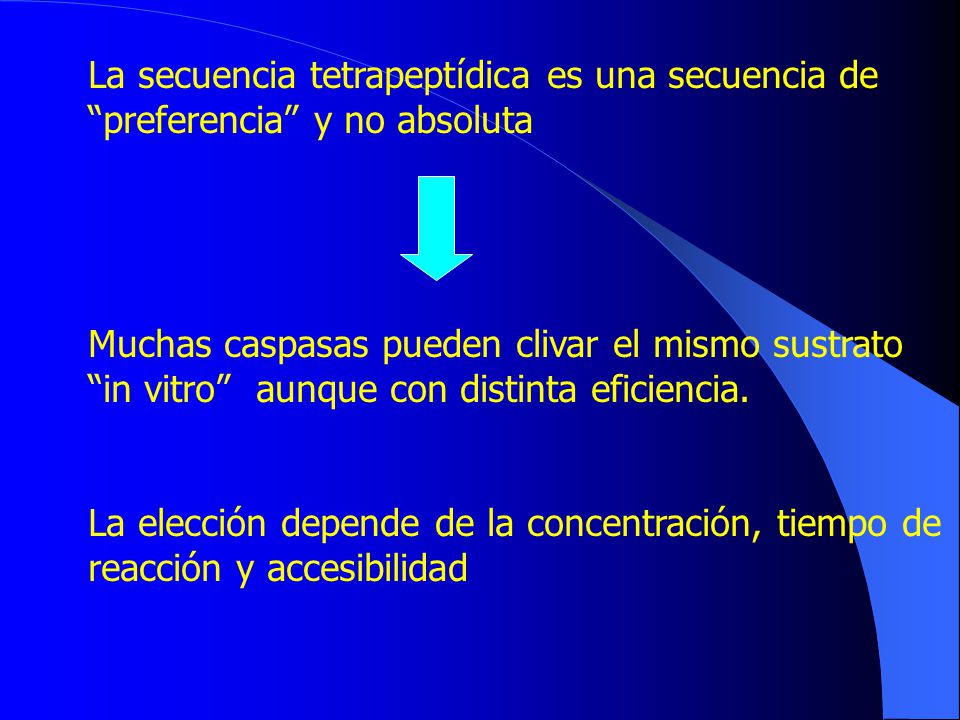 La secuencia tetrapeptídica es una secuencia de “preferencia” y no absoluta

Muchas caspasas pueden clivar el mismo sustrato “in vitro” aunque con distinta eficiencia.

La elección depende de la concentración, tiempo de reacción y accesibilidad